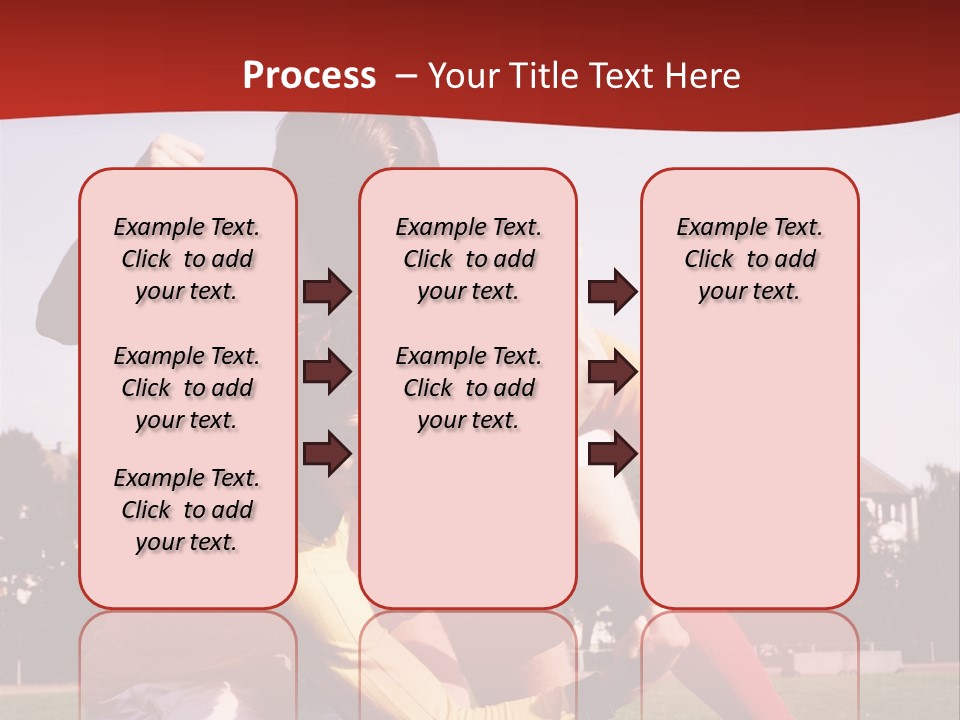 Process – Your Title Text Here

Example Text. Click to add your text.

Example Text. Click to add your text.

Example Text. Click to add your text.

Example Text. Click to add your text.

Example Text. Click to add your text.

Example Text. Click to add your text.